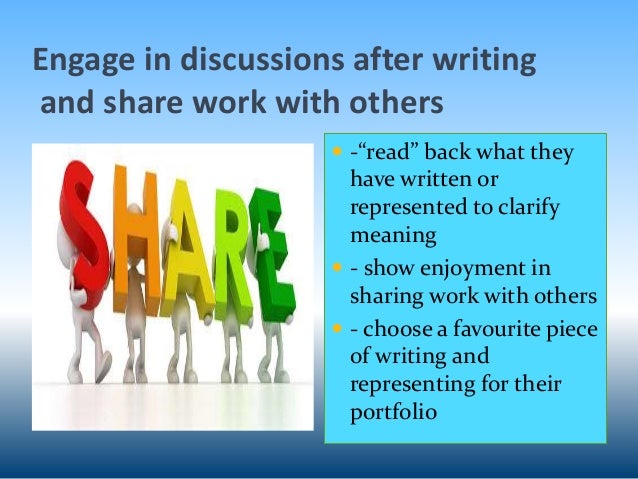 Engage in discussions after writing and share work with others

SHARE

- -"read" back what they have written or represented to clarify meaning
- - show enjoyment in sharing work with others
- - choose a favourite piece of writing and representing for their portfolio